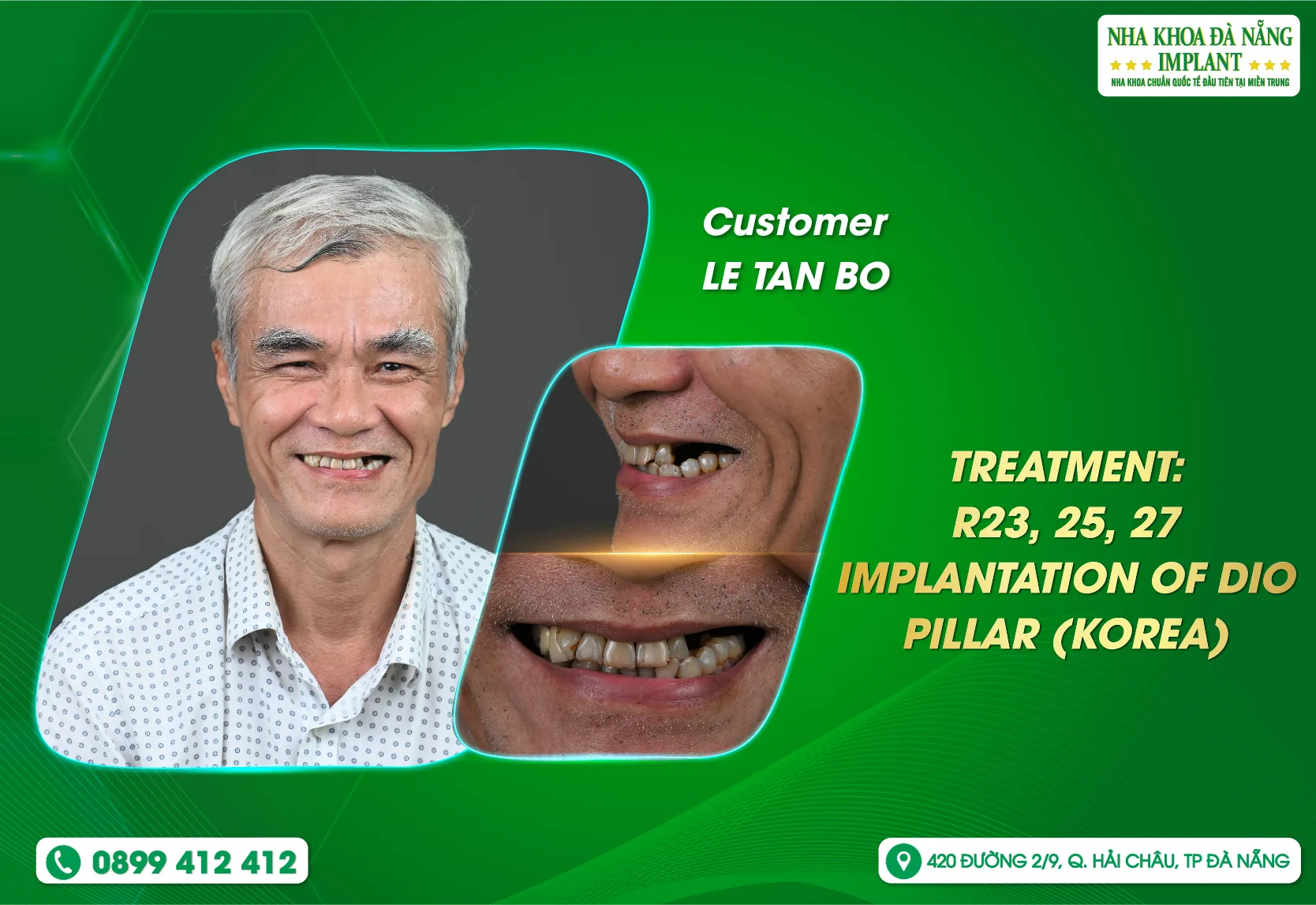 NHA KHOA ĐÀ NẴNG
IMPLANT
NHA KHOA CHUẨN QUỐC TẾ ĐẦU TIÊN TẠI MIỀN TRUNG

Customer
LE TAN BO

TREATMENT:
R23, 25, 27
IMPLANTATION OF DIO PILLAR (KOREA)

0899 412 412

420 ĐƯỜNG 2/9, Q. HẢI CHÂU, TP ĐÀ NẴNG